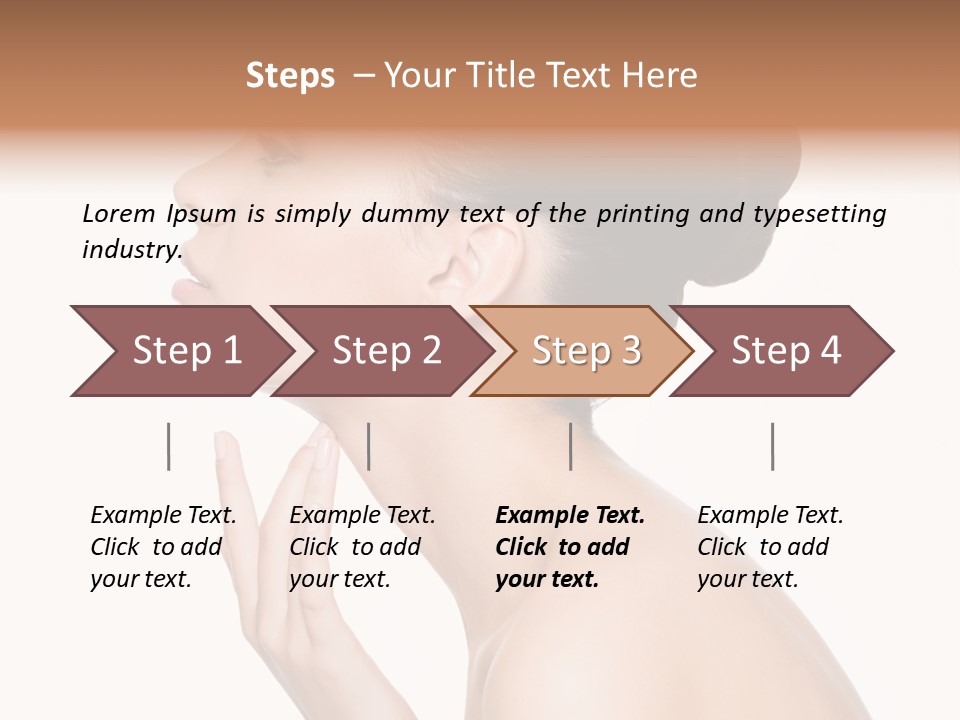 Steps – Your Title Text Here

Lorem Ipsum is simply dummy text of the printing and typesetting industry.

Step 1

Step 2

Step 3

Step 4

Example Text. Click to add your text.

Example Text. Click to add your text.

Example Text. Click to add your text.

Example Text. Click to add your text.